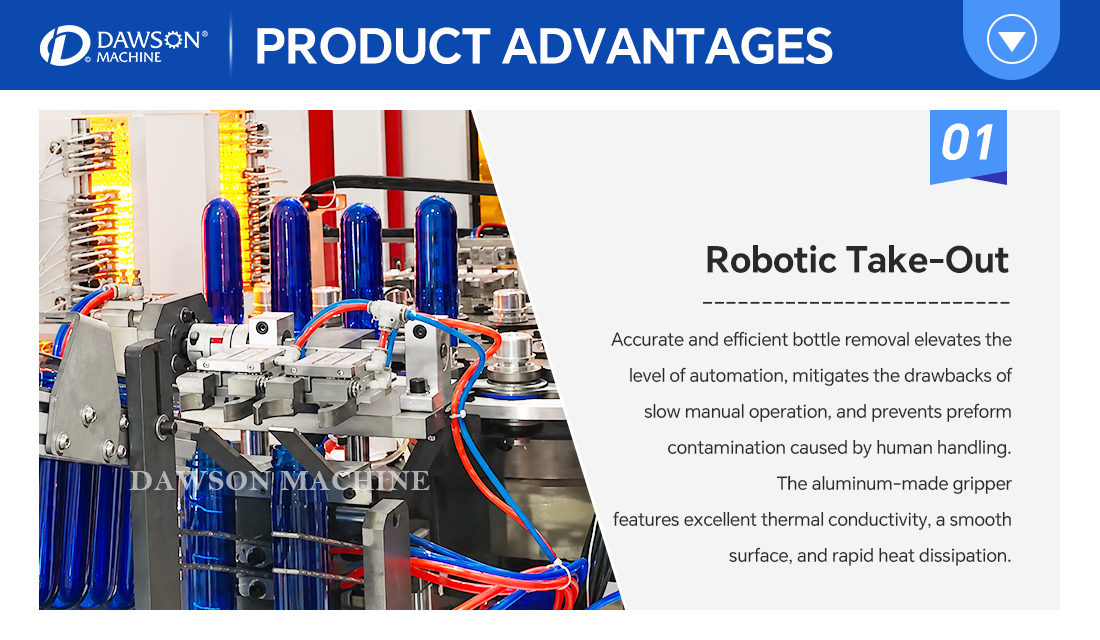 DAWSON® MACHINE

PRODUCT ADVANTAGES

01

Robotic Take-Out

Accurate and efficient bottle removal elevates the level of automation, mitigates the drawbacks of slow manual operation, and prevents preform contamination caused by human handling. The aluminum-made gripper features excellent thermal conductivity, a smooth surface, and rapid heat dissipation.

DAWSON MACHINE